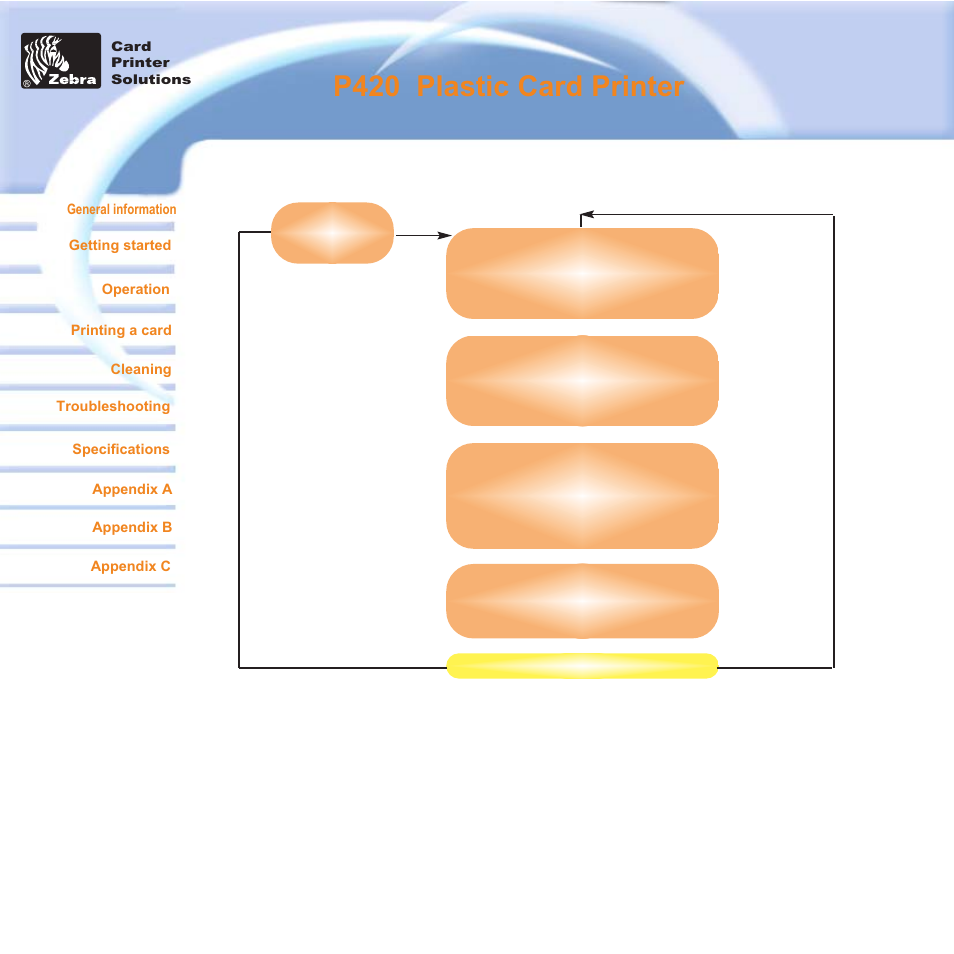 Zebra

Card Printer Solutions

P420 Plastic Card Printer

General information

Getting started

Operation

Printing a card

Cleaning

Troubleshooting

Specifications

Appendix A

Appendix B

Appendix C